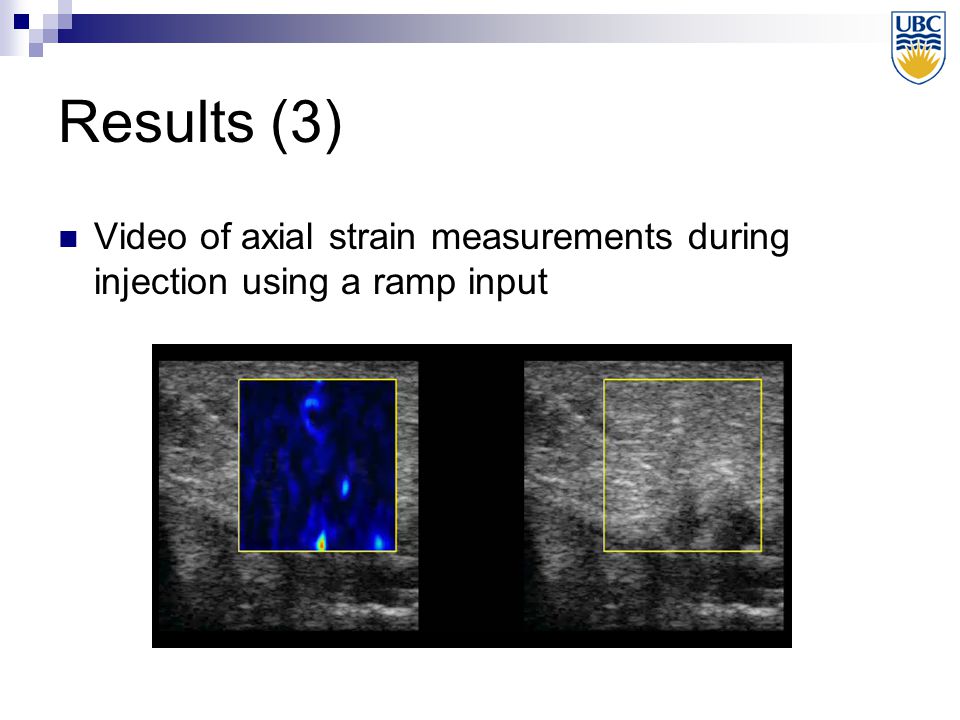 UBC

Results (3)

Video of axial strain measurements during injection using a ramp input